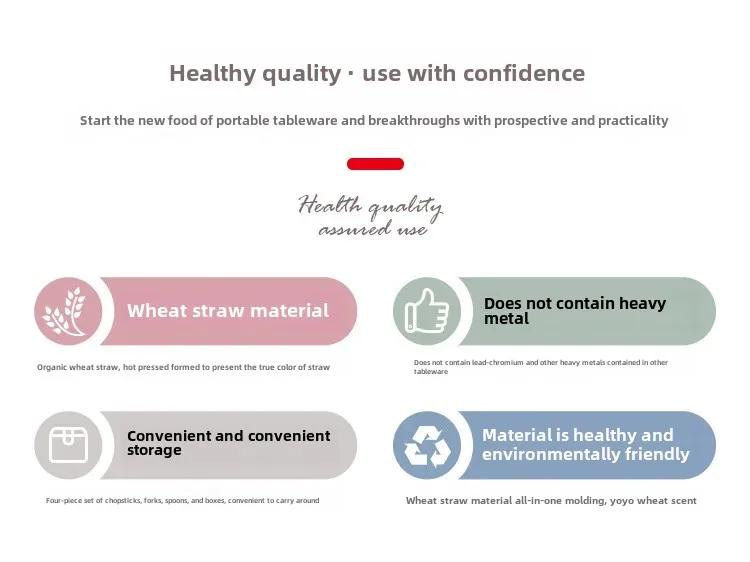 Healthy quality · use with confidence

Start the new food of portable tableware and breakthroughs with prospective and practicality

Health quality assured use

Wheat straw material

Organic wheat straw, hot pressed formed to present the true color of straw

Does not contain heavy metal

Does not contain lead-chromium and other heavy metals contained in other tableware

Convenient and convenient storage

Four-piece set of chopsticks, forks, spoons, and boxes, convenient to carry around

Material is healthy and environmentally friendly

Wheat straw material all-in-one molding, yoyo wheat scent